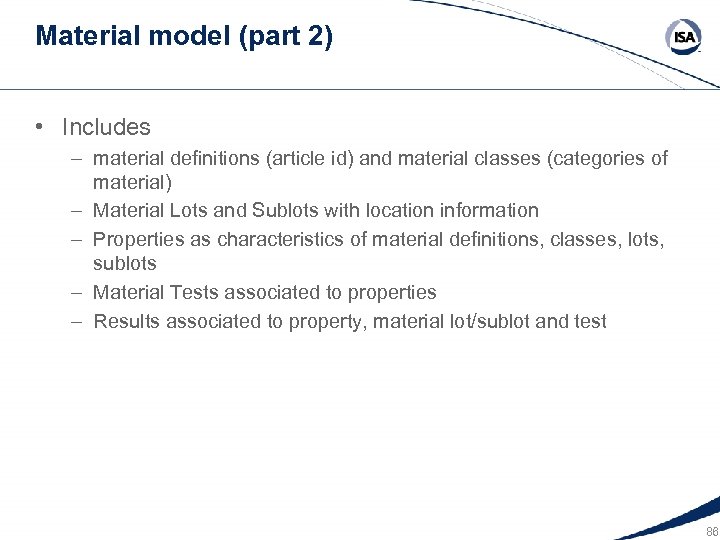 Material model (part 2)

ISA

• Includes
– material definitions (article id) and material classes (categories of material)
– Material Lots and Sublots with location information
– Properties as characteristics of material definitions, classes, lots, sublots
– Material Tests associated to properties
– Results associated to property, material lot/sublot and test

86